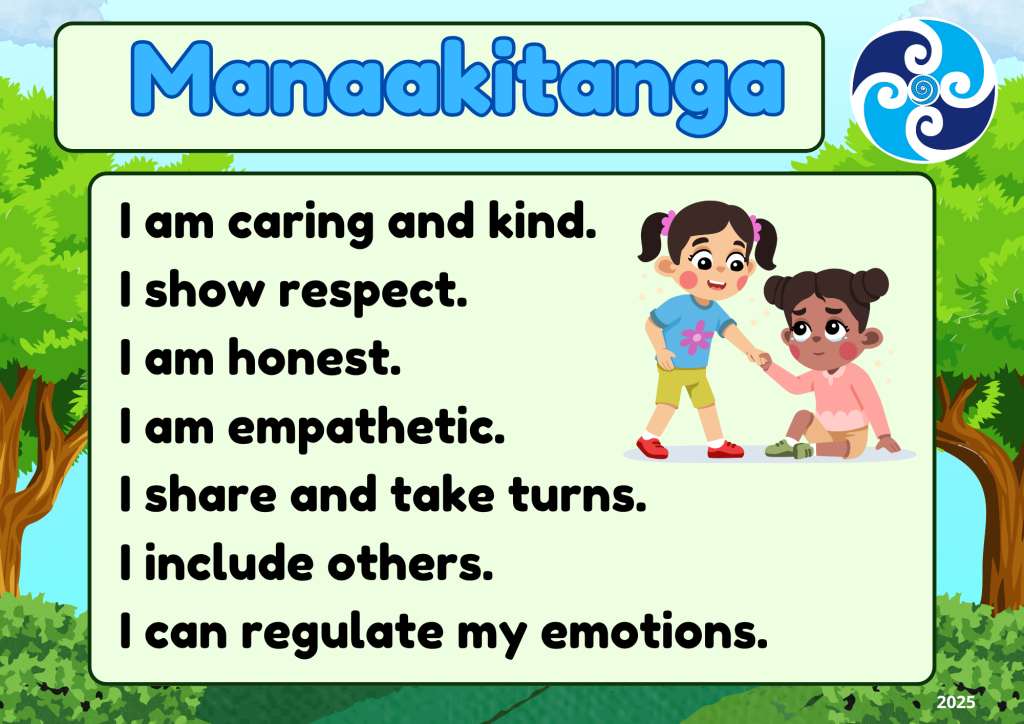 Manaakitanga

I am caring and kind.
I show respect.
I am honest.
I am empathetic.
I share and take turns.
I include others.
I can regulate my emotions.

2025